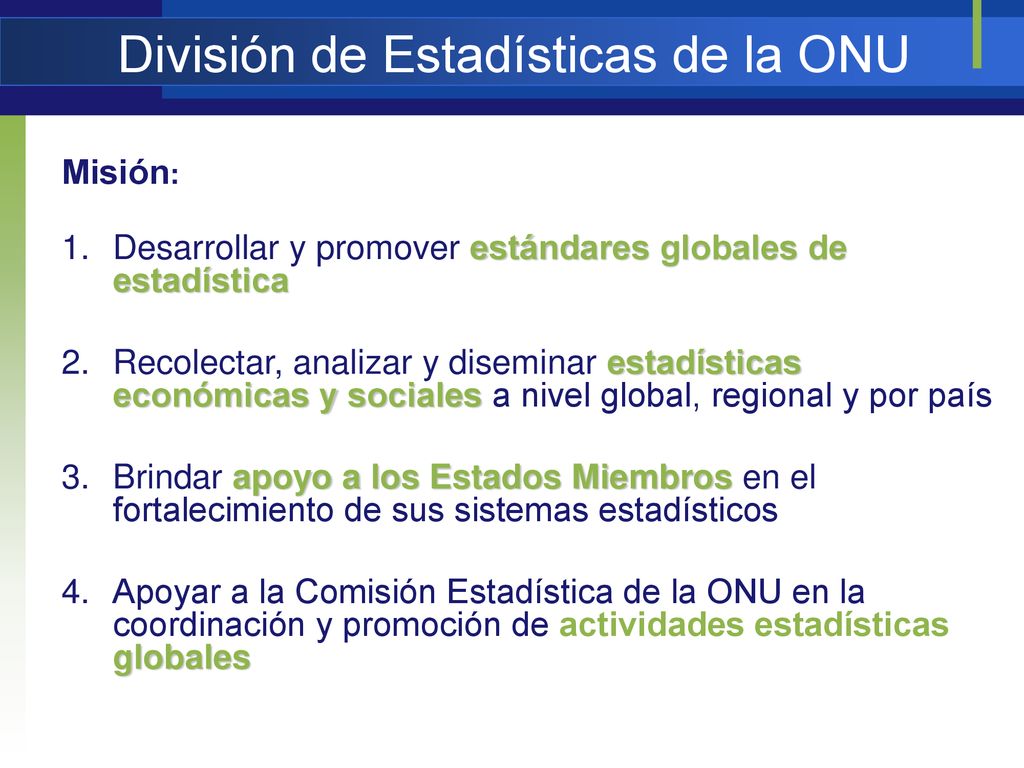 División de Estadísticas de la ONU

Misión:

1. Desarrollar y promover estándares globales de estadística

2. Recolectar, analizar y diseminar estadísticas económicas y sociales a nivel global, regional y por país

3. Brindar apoyo a los Estados Miembros en el fortalecimiento de sus sistemas estadísticos

4. Apoyar a la Comisión Estadística de la ONU en la coordinación y promoción de actividades estadísticas globales